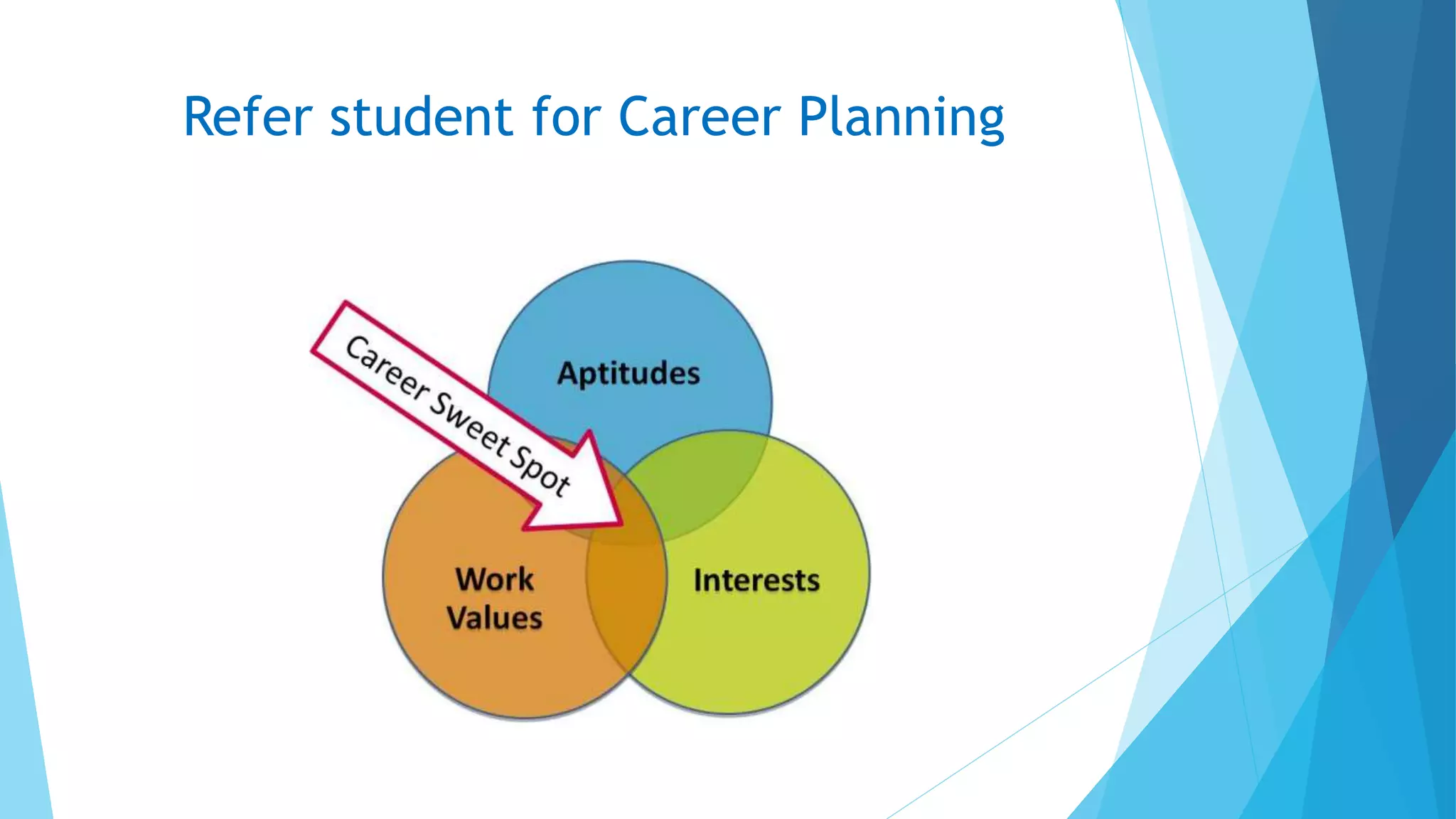 Refer student for Career Planning

Career Sweet Spot

Aptitudes

Work Values

Interests